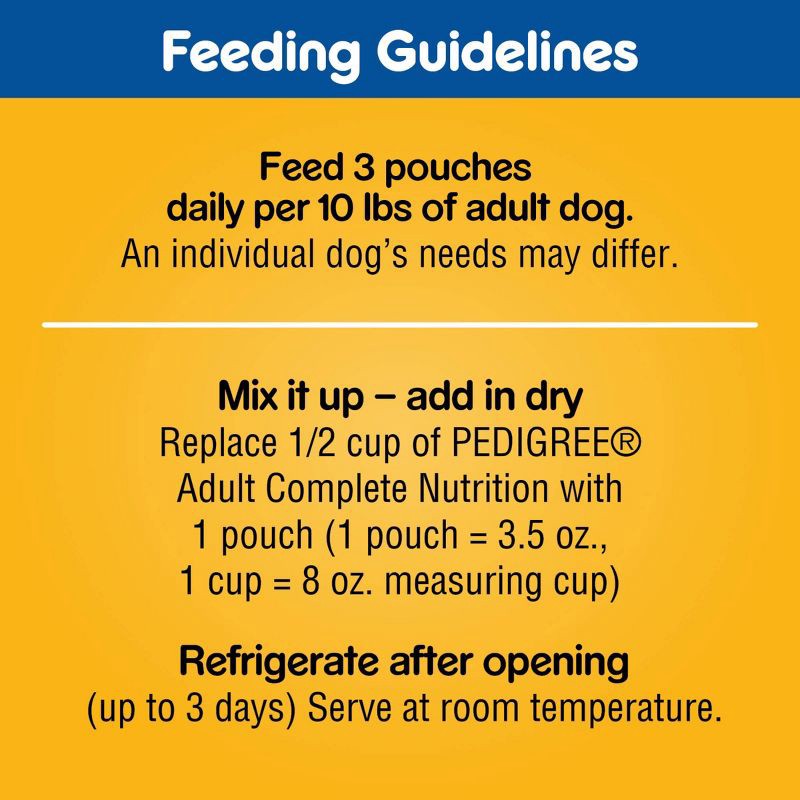 Feeding Guidelines

Feed 3 pouches daily per 10 lbs of adult dog.
An individual dog's needs may differ.

Mix it up – add in dry
Replace 1/2 cup of PEDIGREE® Adult Complete Nutrition with 1 pouch (1 pouch = 3.5 oz., 1 cup = 8 oz. measuring cup)

Refrigerate after opening
(up to 3 days) Serve at room temperature.